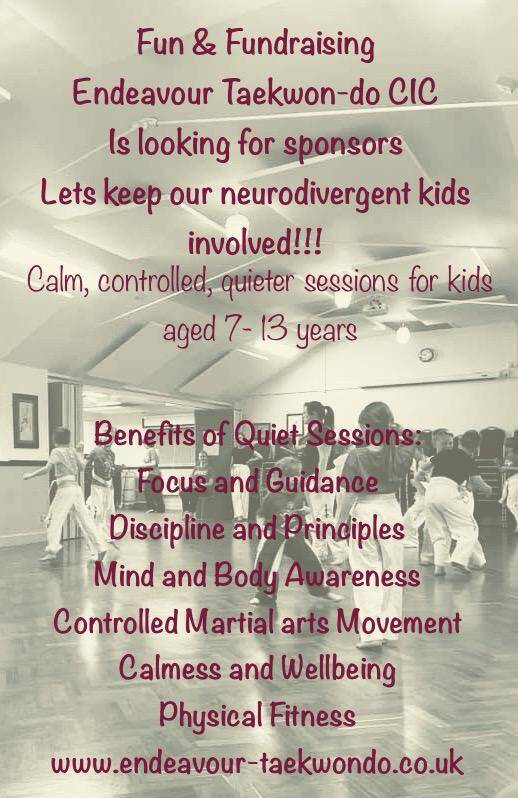 Fun & Fundraising
Endeavour Taekwon-do CIC
Is looking for sponsors
Lets keep our neurodivergent kids involved!!!
Calm, controlled, quieter sessions for kids aged 7- 13 years

Benefits of Quiet Sessions:
Focus and Guidance
Discipline and Principles
Mind and Body Awareness
Controlled Martial arts Movement
Calmess and Wellbeing
Physical Fitness
www.endeavour-taekwondo.co.uk